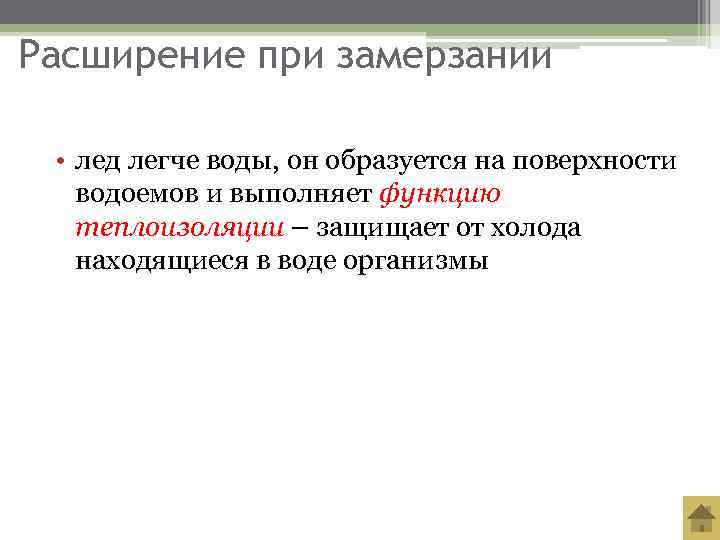 Расширение при замерзании

• лед легче воды, он образуется на поверхности водоемов и выполняет функцию теплоизоляции – защищает от холода находящиеся в воде организмы